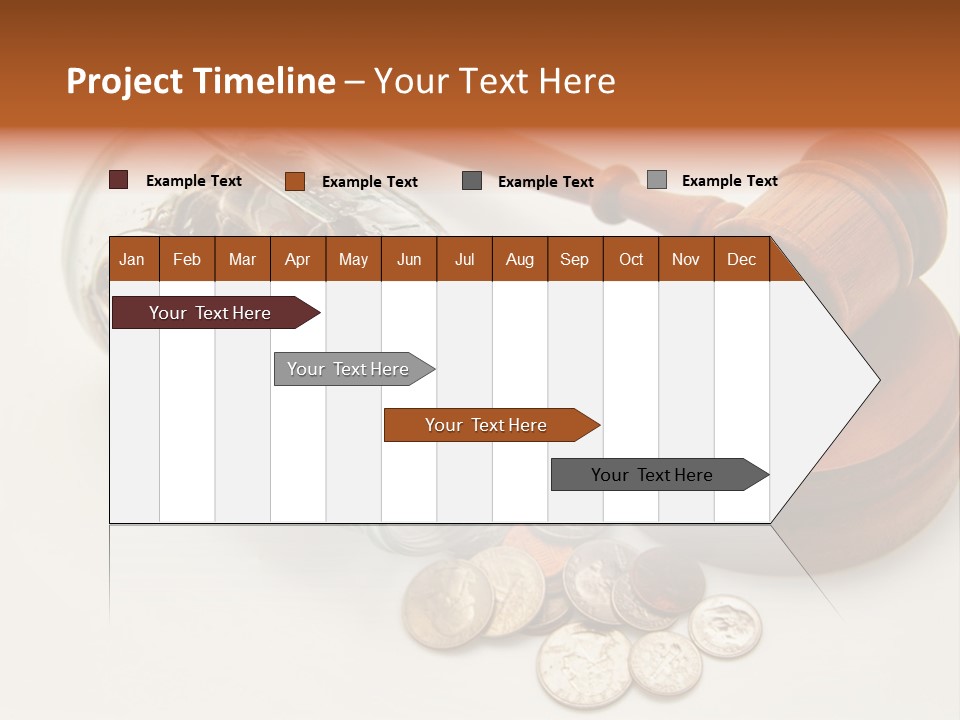 Project Timeline – Your Text Here

Example Text

Example Text

Example Text

Example Text

| Jan | Feb | Mar | Apr | May | Jun | Jul | Aug | Sep | Oct | Nov | Dec |
|---|---|---|---|---|---|---|---|---|---|---|---|

Your Text Here

Your Text Here

Your Text Here

Your Text Here